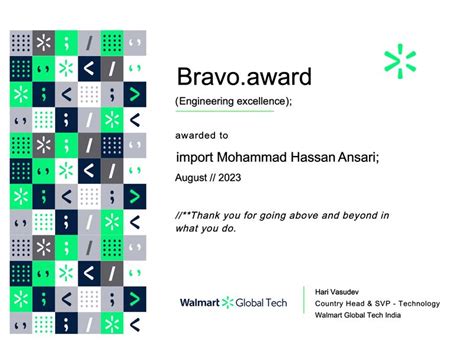 Bravo.award

(Engineering excellence);

awarded to

import Mohammad Hassan Ansari;

August // 2023

//**Thank you for going above and beyond in what you do.

Walmart Global Tech

Hari Vasudev
Country Head & SVP - Technology
Walmart Global Tech India